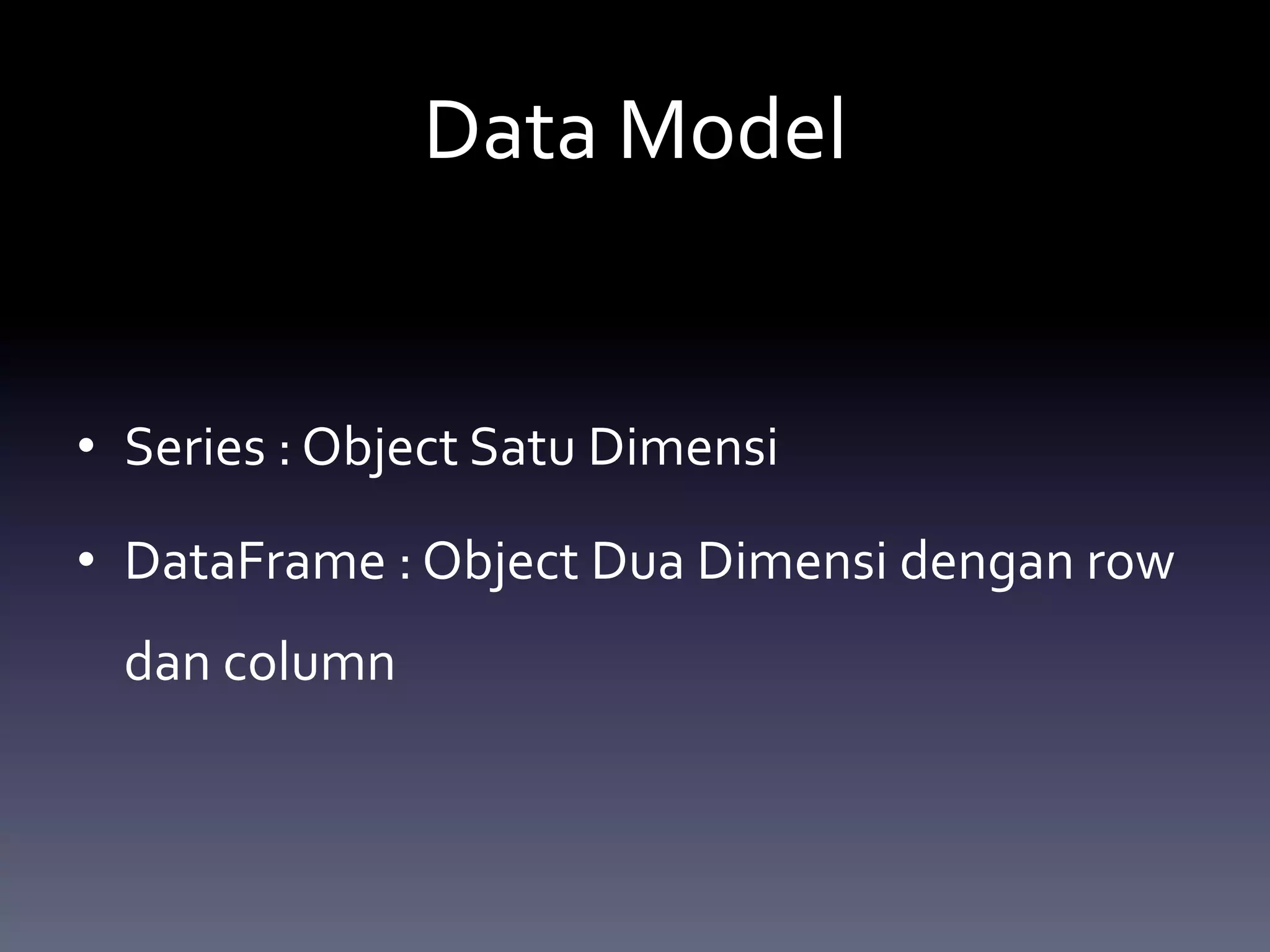 Data Model

• Series : Object Satu Dimensi

• DataFrame : Object Dua Dimensi dengan row dan column